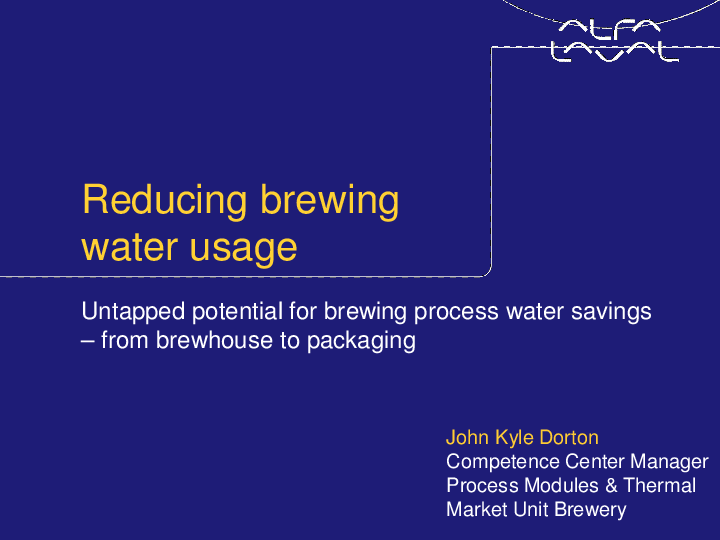 ALFA LAVAL

Reducing brewing water usage

Untapped potential for brewing process water savings – from brewhouse to packaging

John Kyle Dorton
Competence Center Manager
Process Modules & Thermal
Market Unit Brewery